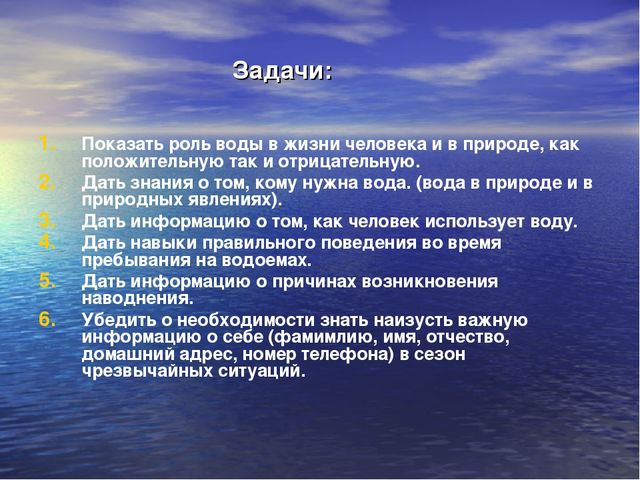 Задачи:

1. Показать роль воды в жизни человека и в природе, как положительную так и отрицательную.
2. Дать знания о том, кому нужна вода. (вода в природе и в природных явлениях).
3. Дать информацию о том, как человек использует воду.
4. Дать навыки правильного поведения во время пребывания на водоемах.
5. Дать информацию о причинах возникновения наводнения.
6. Убедить о необходимости знать наизусть важную информацию о себе (фамимлию, имя, отчество, домашний адрес, номер телефона) в сезон чрезвычайных ситуаций.